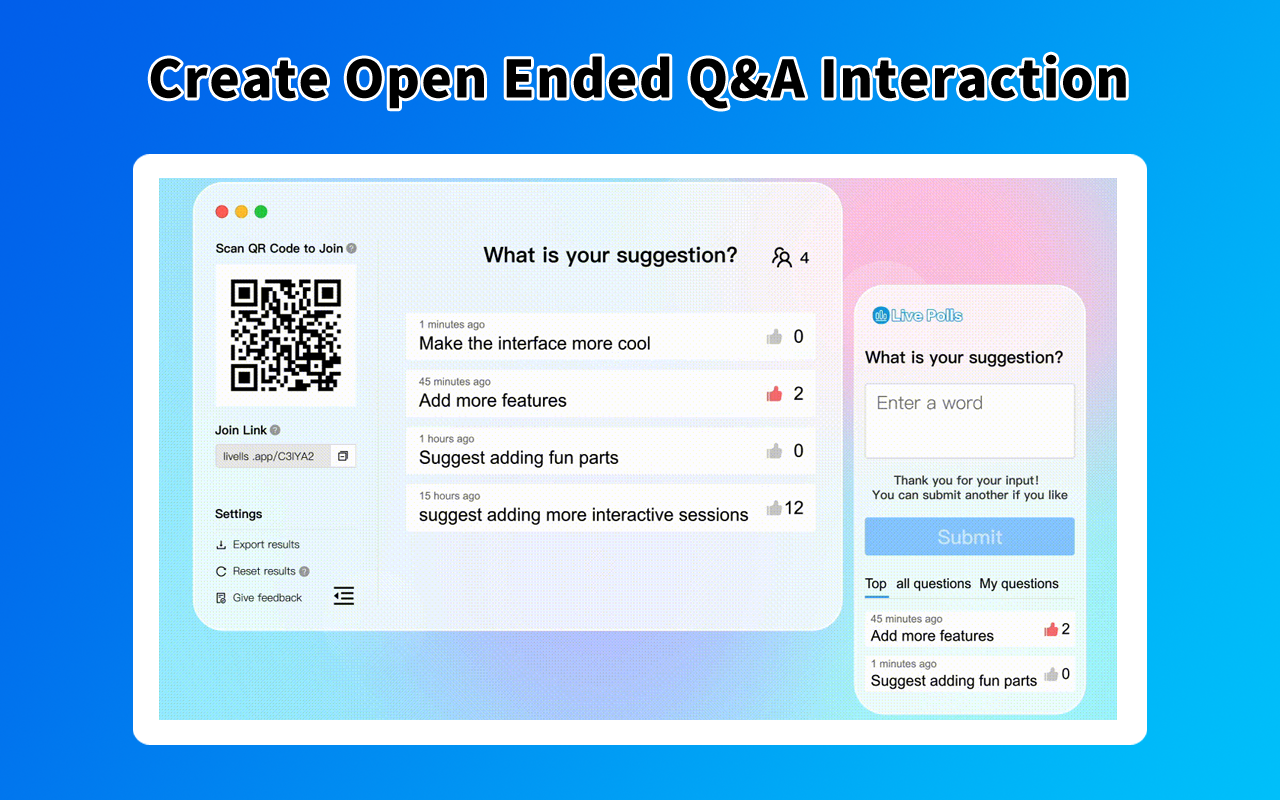 Create Open Ended Q&A Interaction

Scan QR Code to Join

Join Link

livells .app/C3IYA2

Settings

Export results

Reset results

Give feedback

What is your suggestion?

4

1 minutes ago
Make the interface more cool
0

45 minutes ago
Add more features
2

1 hours ago
Suggest adding fun parts
0

15 hours ago
suggest adding more interactive sessions
12

Live Polls

What is your suggestion?

Enter a word

Thank you for your input!
You can submit another if you like

Submit

Top all questions My questions

45 minutes ago
Add more features
2

1 minutes ago
Suggest adding fun parts
0